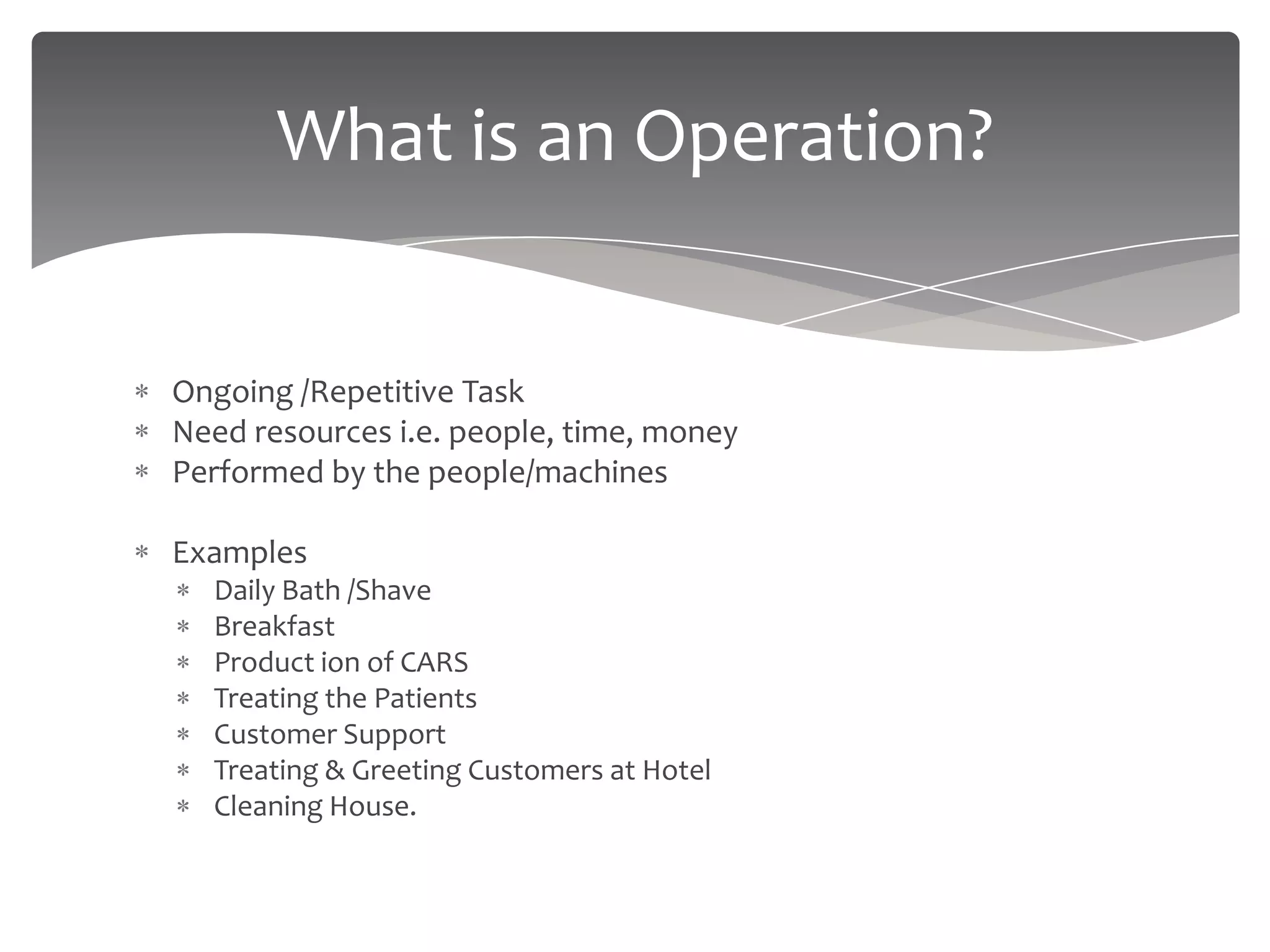 What is an Operation?

* Ongoing /Repetitive Task
* Need resources i.e. people, time, money
* Performed by the people/machines

* Examples
  * Daily Bath /Shave
  * Breakfast
  * Product ion of CARS
  * Treating the Patients
  * Customer Support
  * Treating & Greeting Customers at Hotel
  * Cleaning House.